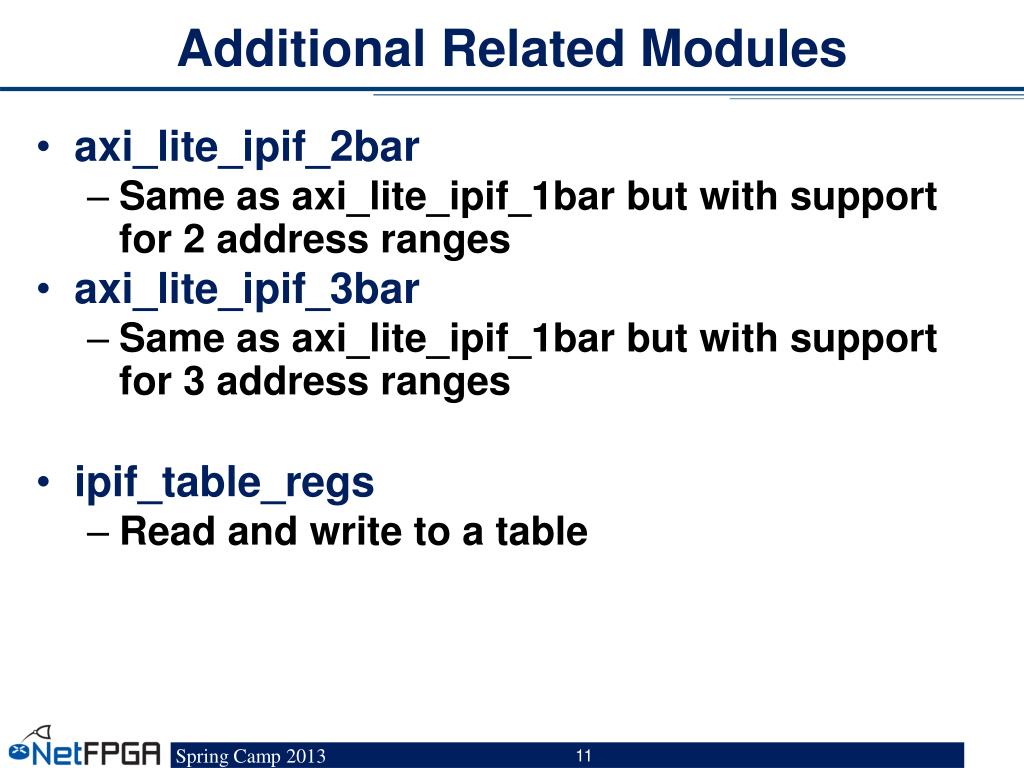 Additional Related Modules

• axi_lite_ipif_2bar
– Same as axi_lite_ipif_1bar but with support for 2 address ranges
• axi_lite_ipif_3bar
– Same as axi_lite_ipif_1bar but with support for 3 address ranges

• ipif_table_regs
– Read and write to a table

NetFPGA Spring Camp 2013 11